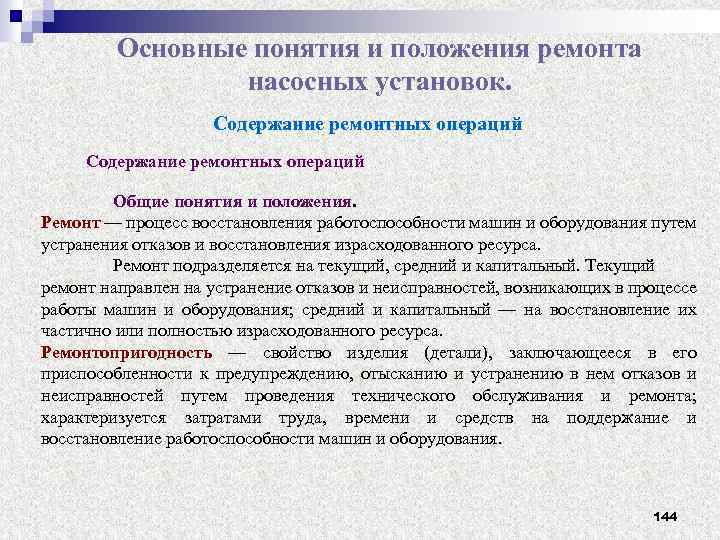 Основные понятия и положения ремонта насосных установок.

Содержание ремонтных операций

Содержание ремонтных операций

Общие понятия и положения.

Ремонт — процесс восстановления работоспособности машин и оборудования путем устранения отказов и восстановления израсходованного ресурса.

Ремонт подразделяется на текущий, средний и капитальный. Текущий ремонт направлен на устранение отказов и неисправностей, возникающих в процессе работы машин и оборудования; средний и капитальный — на восстановление их частично или полностью израсходованного ресурса.

Ремонтопригодность — свойство изделия (детали), заключающееся в его приспособленности к предупреждению, отысканию и устранению в нем отказов и неисправностей путем проведения технического обслуживания и ремонта; характеризуется затратами труда, времени и средств на поддержание и восстановление работоспособности машин и оборудования.

144